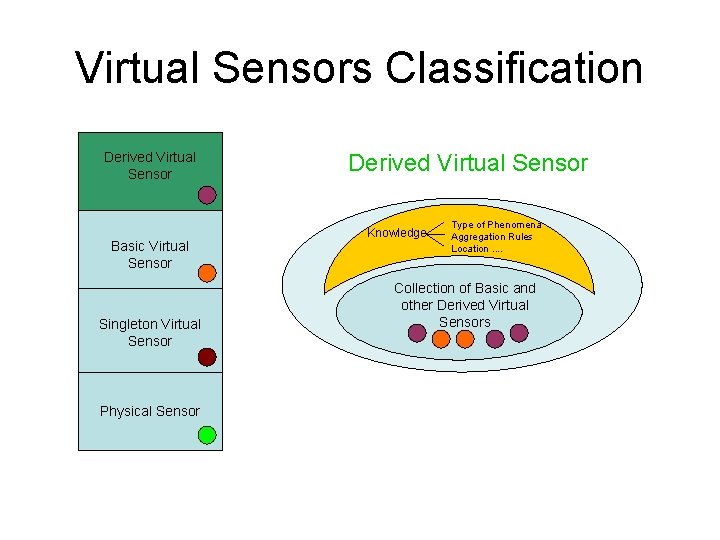 Virtual Sensors Classification

Derived Virtual Sensor

Basic Virtual Sensor

Singleton Virtual Sensor

Physical Sensor

Derived Virtual Sensor

Knowledge

Type of Phenomena
Aggregation Rules
Location ....

Collection of Basic and other Derived Virtual Sensors